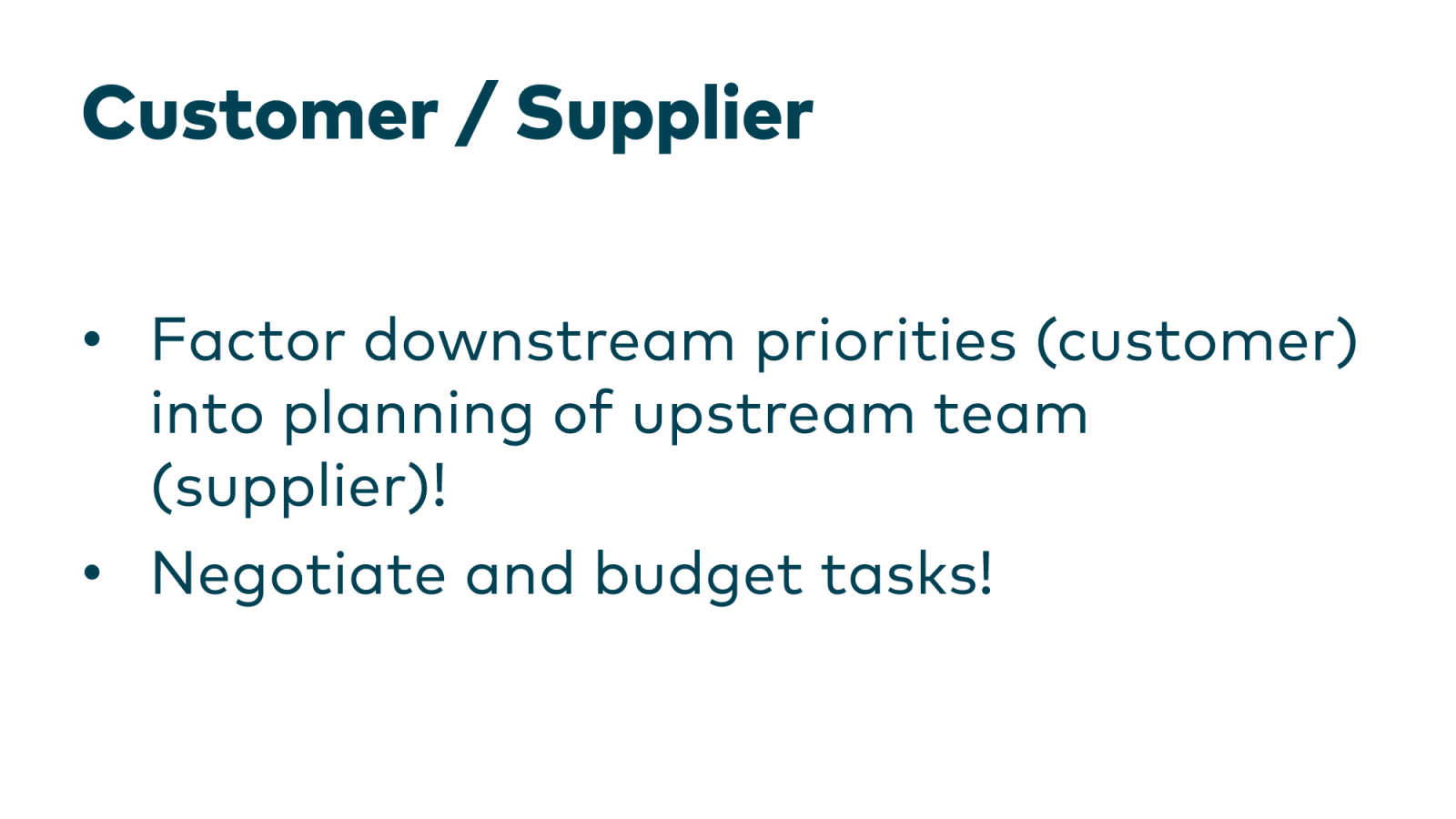 Customer / Supplier

• Factor downstream priorities (customer) into planning of upstream team (supplier)!
• Negotiate and budget tasks!